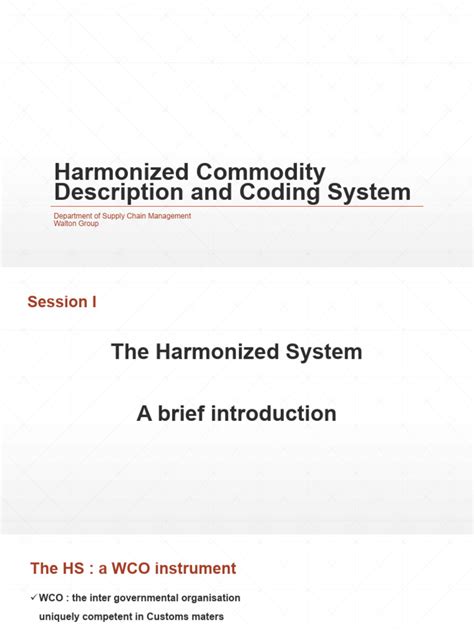 Harmonized Commodity Description and Coding System

Department of Supply Chain Management
Walton Group

Session I

The Harmonized System

A brief introduction

The HS : a WCO instrument

✓ WCO : the inter governmental organisation uniquely competent in Customs maters